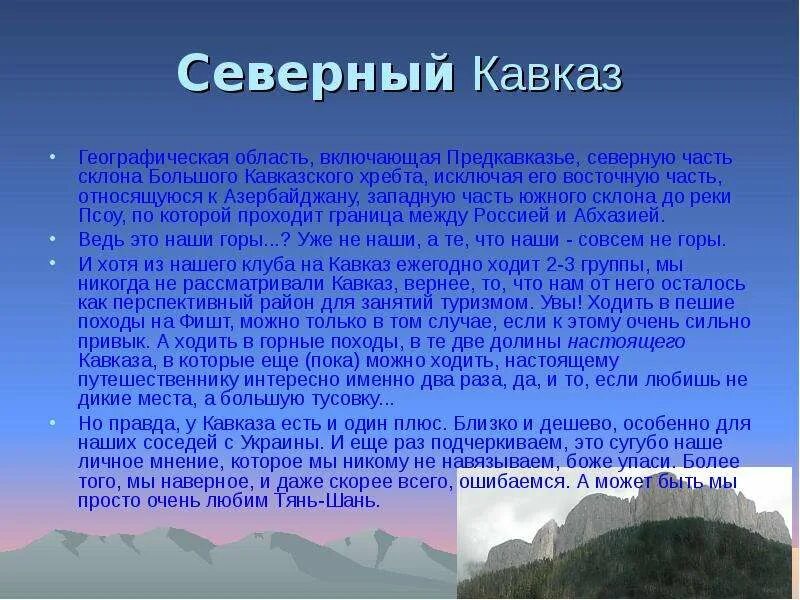 Северный Кавказ

• Географическая область, включающая Предкавказье, северную часть склона Большого Кавказского хребта, исключая его восточную часть, относящуюся к Азербайджану, западную часть южного склона до реки Псоу, по которой проходит граница между Россией и Абхазией.

• Ведь это наши горы...? Уже не наши, а те, что наши - совсем не горы.

• И хотя из нашего клуба на Кавказ ежегодно ходит 2-3 группы, мы никогда не рассматривали Кавказ, вернее, то, что нам от него осталось как перспективный район для занятий туризмом. Увы! Ходить в пешие походы на Фишт, можно только в том случае, если к этому очень сильно привык. А ходить в горные походы, в те две долины настоящего Кавказа, в которые еще (пока) можно ходить, настоящему путешественнику интересно именно два раза, да, и то, если любишь не дикие места, а большую тусовку...

• Но правда, у Кавказа есть и один плюс. Близко и дешево, особенно для наших соседей с Украины. И еще раз подчеркиваем, это сугубо наше личное мнение, которое мы никому не навязываем, боже упаси. Более того, мы наверное, и даже скорее всего, ошибаемся. А может быть мы просто очень любим Тянь-Шань.